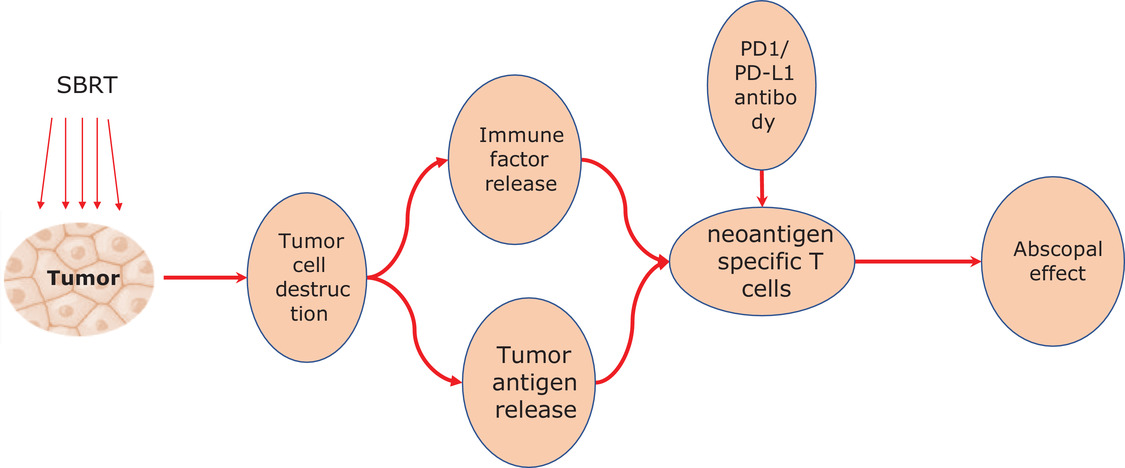 SBRT

Tumor

Tumor cell destruc tion

Immune factor release

Tumor antigen release

PD1/ PD-L1 antibo dy

neoantigen specific T cells

Abscopal effect